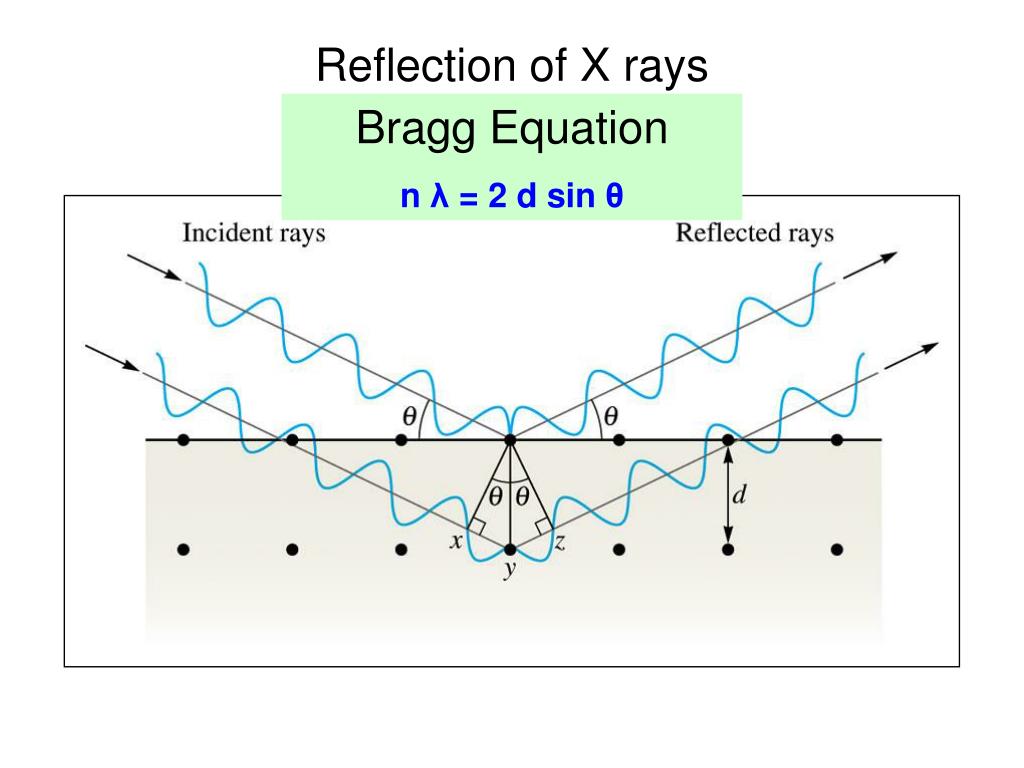 Reflection of X rays

Bragg Equation

$n \lambda = 2 d \sin \theta$

Incident rays

Reflected rays

$\theta$

$\theta$

$\theta$ $\theta$

$d$

$x$

$y$

$z$